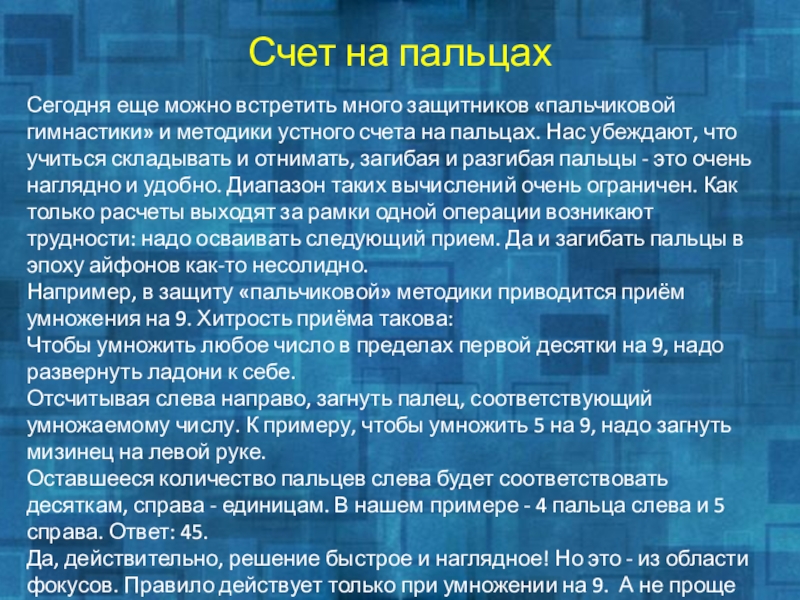 Счет на пальцах

Сегодня еще можно встретить много защитников «пальчиковой гимнастики» и методики устного счета на пальцах. Нас убеждают, что учиться складывать и отнимать, загибая и разгибая пальцы - это очень наглядно и удобно. Диапазон таких вычислений очень ограничен. Как только расчеты выходят за рамки одной операции возникают трудности: надо осваивать следующий прием. Да и загибать пальцы в эпоху айфонов как-то несолидно.
Например, в защиту «пальчиковой» методики приводится приём умножения на 9. Хитрость приёма такова:
Чтобы умножить любое число в пределах первой десятки на 9, надо развернуть ладони к себе.
Отсчитывая слева направо, загнуть палец, соответствующий умножаемому числу. К примеру, чтобы умножить 5 на 9, надо загнуть мизинец на левой руке.
Оставшееся количество пальцев слева будет соответствовать десяткам, справа - единицам. В нашем примере - 4 пальца слева и 5 справа. Ответ: 45.
Да, действительно, решение быстрое и наглядное! Но это - из области фокусов. Правило действует только при умножении на 9. А не проще